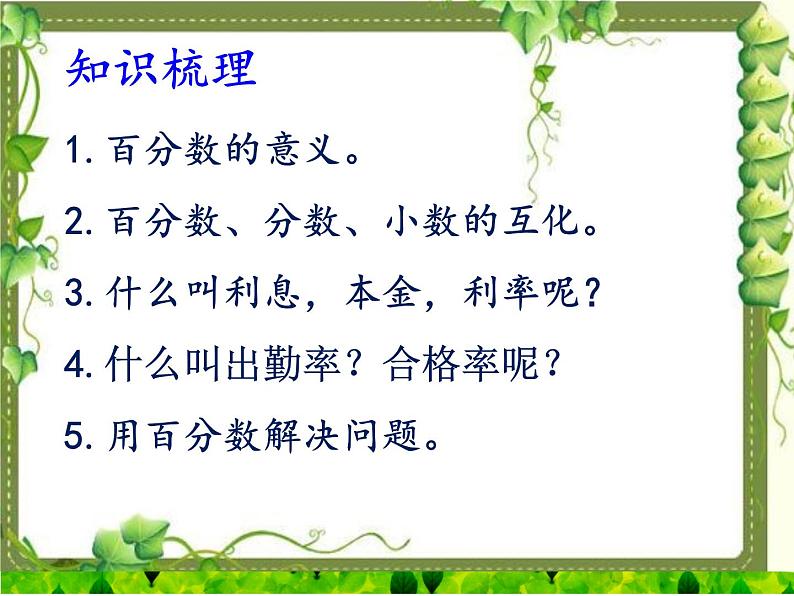 知识梳理

1. 百分数的意义。

2. 百分数、分数、小数的互化。

3. 什么叫利息，本金，利率呢？

4. 什么叫出勤率？合格率呢？

5. 用百分数解决问题。